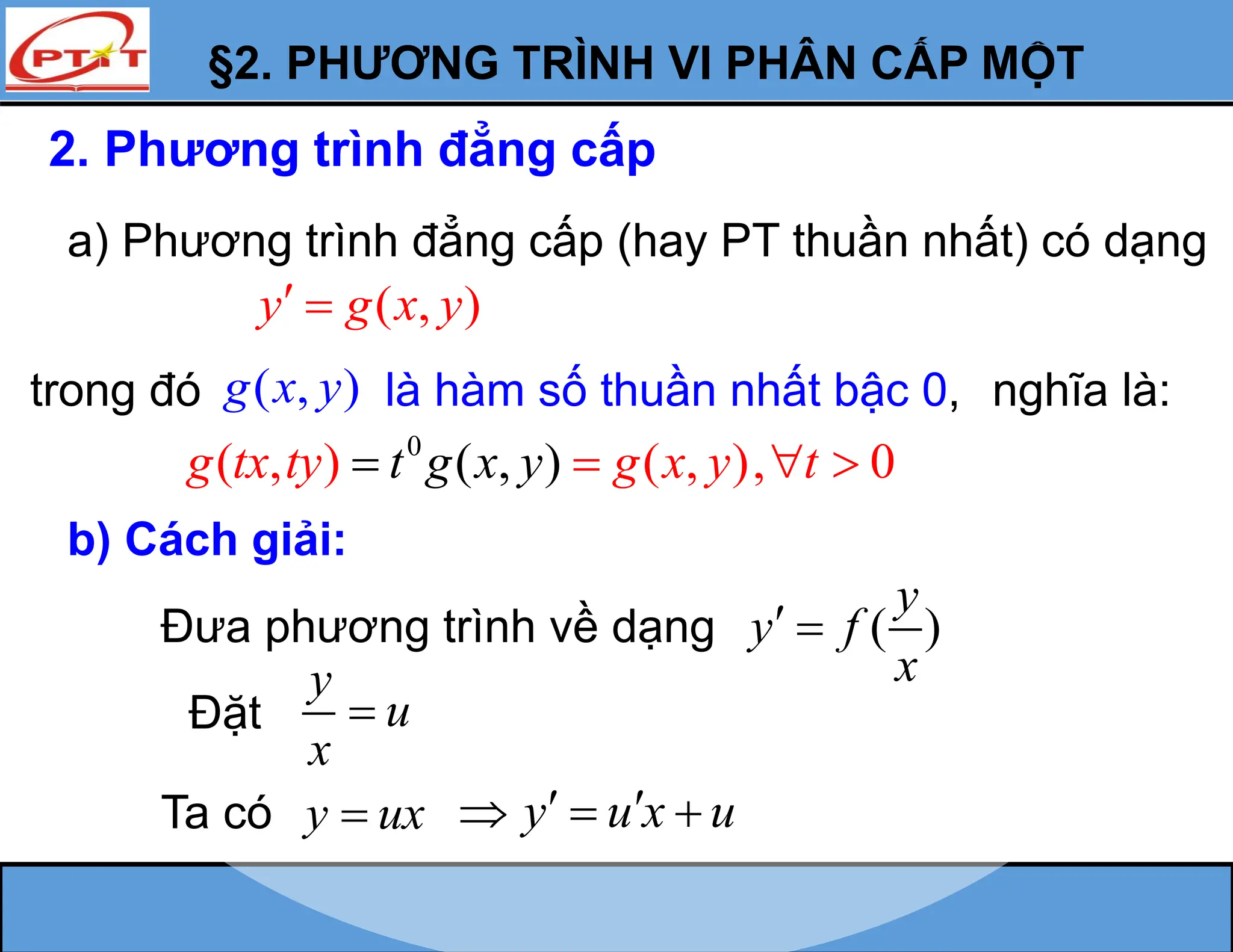 PTIT

§2. PHƯƠNG TRÌNH VI PHÂN CẤP MỘT

2. Phương trình đẳng cấp

a) Phương trình đẳng cấp (hay PT thuần nhất) có dạng

$y' = g(x, y)$

trong đó $g(x, y)$ là hàm số thuần nhất bậc 0, nghĩa là:

$g(tx, ty) = t^0 g(x, y) = g(x, y), \forall t > 0$

b) Cách giải:

Đưa phương trình về dạng $y' = f(\frac{y}{x})$

Đặt $\frac{y}{x} = u$

Ta có $y = ux \Rightarrow y' = u'x + u$